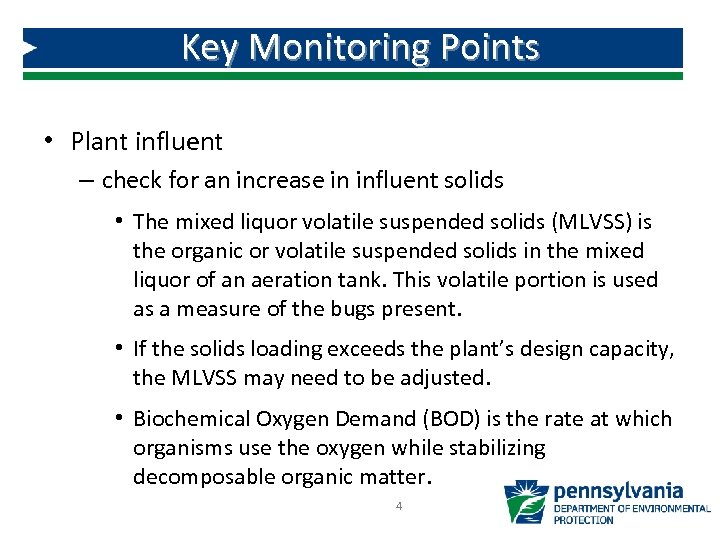 Key Monitoring Points

• Plant influent

– check for an increase in influent solids

• The mixed liquor volatile suspended solids (MLVSS) is the organic or volatile suspended solids in the mixed liquor of an aeration tank. This volatile portion is used as a measure of the bugs present.

• If the solids loading exceeds the plant's design capacity, the MLVSS may need to be adjusted.

• Biochemical Oxygen Demand (BOD) is the rate at which organisms use the oxygen while stabilizing decomposable organic matter.

4

pennsylvania
DEPARTMENT OF ENVIRONMENTAL PROTECTION